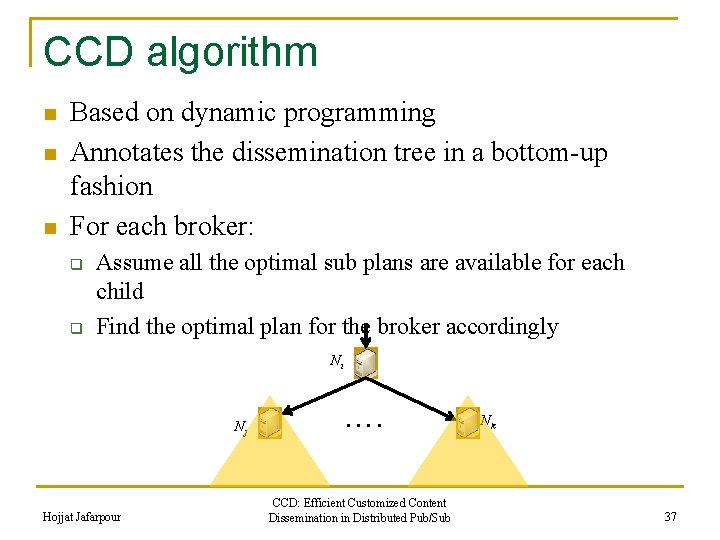 CCD algorithm

Based on dynamic programming

Annotates the dissemination tree in a bottom-up fashion

For each broker:

Assume all the optimal sub plans are available for each child

Find the optimal plan for the broker accordingly

$N_i$

$N_j$

....

$N_k$

Hojjat Jafarpour

CCD: Efficient Customized Content Dissemination in Distributed Pub/Sub

37